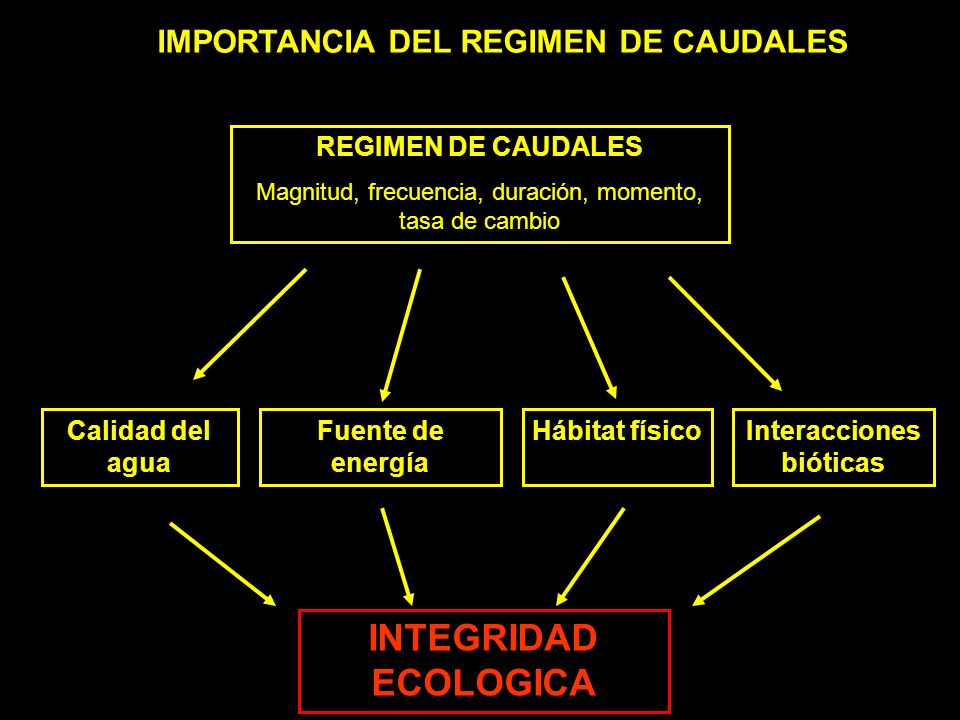 IMPORTANCIA DEL REGIMEN DE CAUDALES

REGIMEN DE CAUDALES

Magnitud, frecuencia, duración, momento, tasa de cambio

Calidad del agua

Fuente de energía

Hábitat físico

Interacciones bióticas

INTEGRIDAD ECOLOGICA